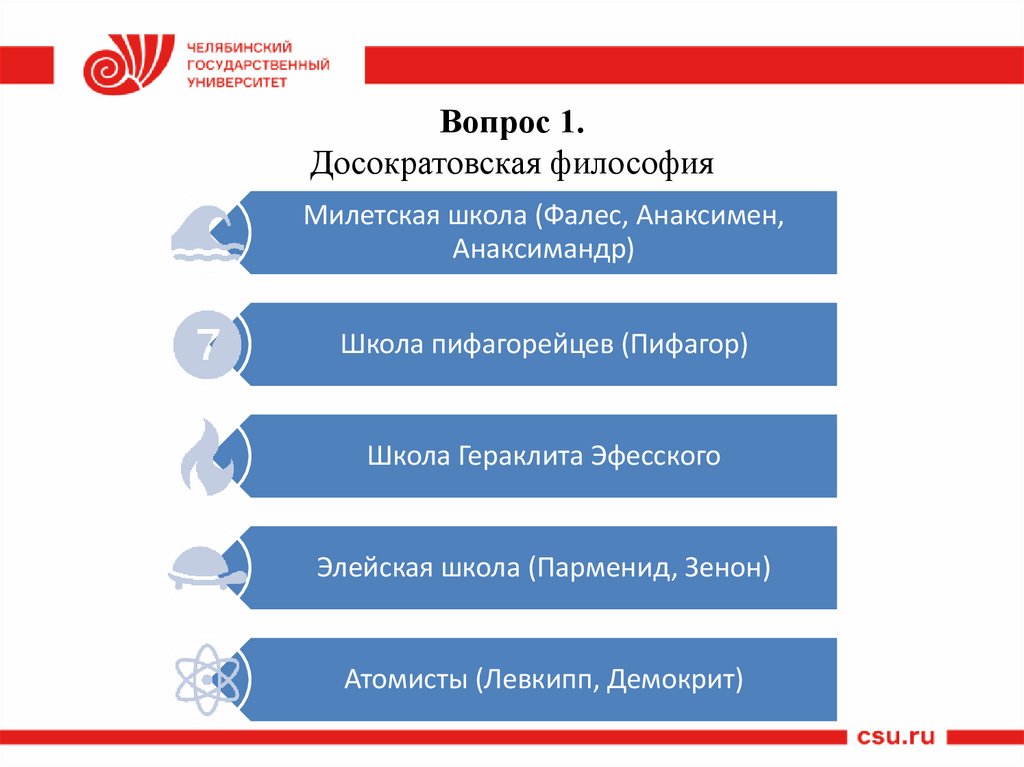 ЧЕЛЯБИНСКИЙ ГОСУДАРСТВЕННЫЙ УНИВЕРСИТЕТ

Вопрос 1.
Досократовская философия

Милетская школа (Фалес, Анаксимен, Анаксимандр)

7

Школа пифагорейцев (Пифагор)

Школа Гераклита Эфесского

Элейская школа (Парменид, Зенон)

Атомисты (Левкипп, Демокрит)

csu.ru